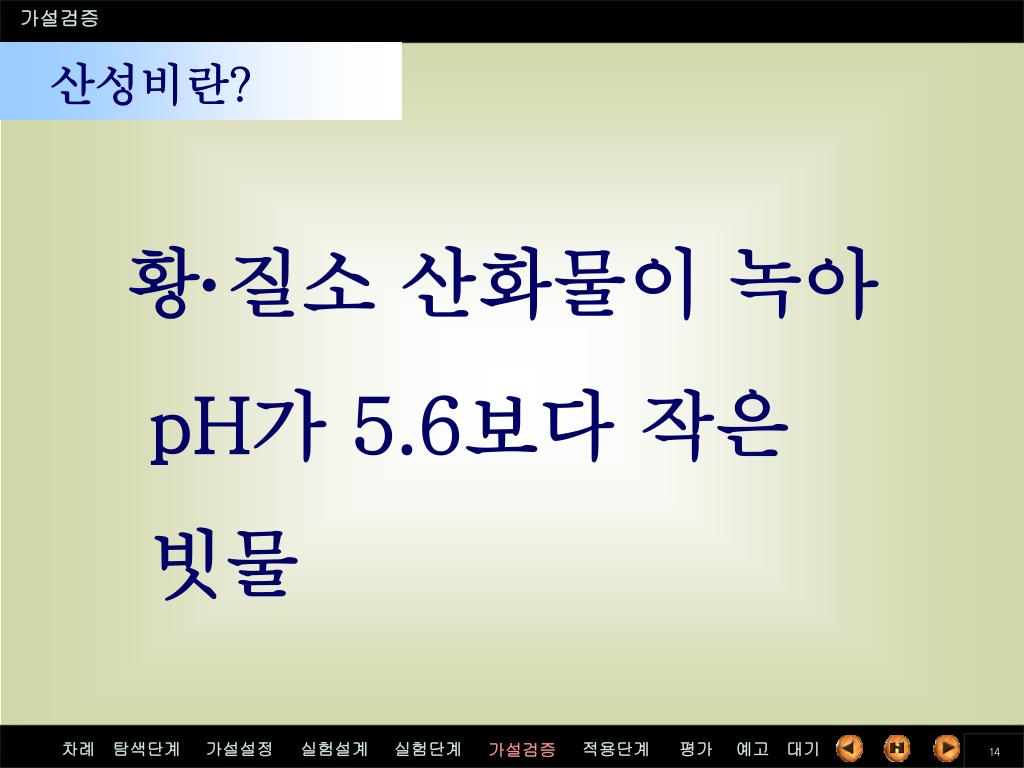 가설검증

산성비란?

황·질소 산화물이 녹아 pH가 5.6보다 작은 빗물

차례 탐색단계 가설설정 실험설계 실험단계 가설검증 적용단계 평가 예고 대기

H

14